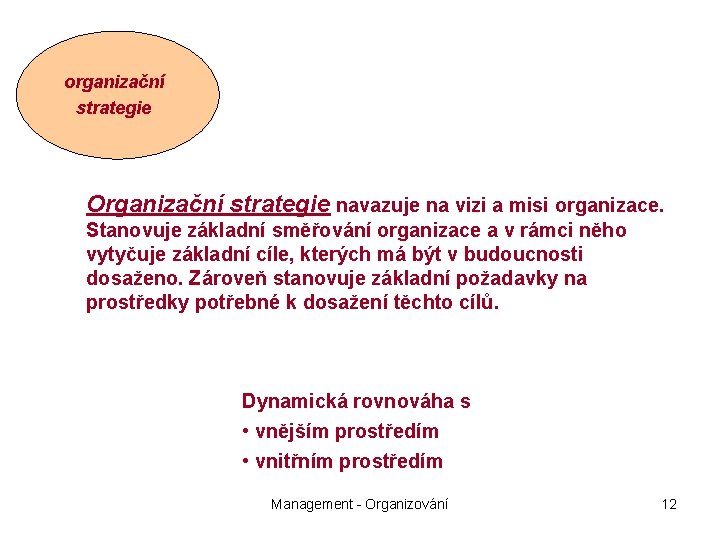 organizační strategie

Organizační strategie navazuje na vizi a misi organizace. Stanovuje základní směřování organizace a v rámci něho vytyčuje základní cíle, kterých má být v budoucnosti dosaženo. Zároveň stanovuje základní požadavky na prostředky potřebné k dosažení těchto cílů.

Dynamická rovnováha s
• vnějším prostředím
• vnitřním prostředím

Management - Organizování

12